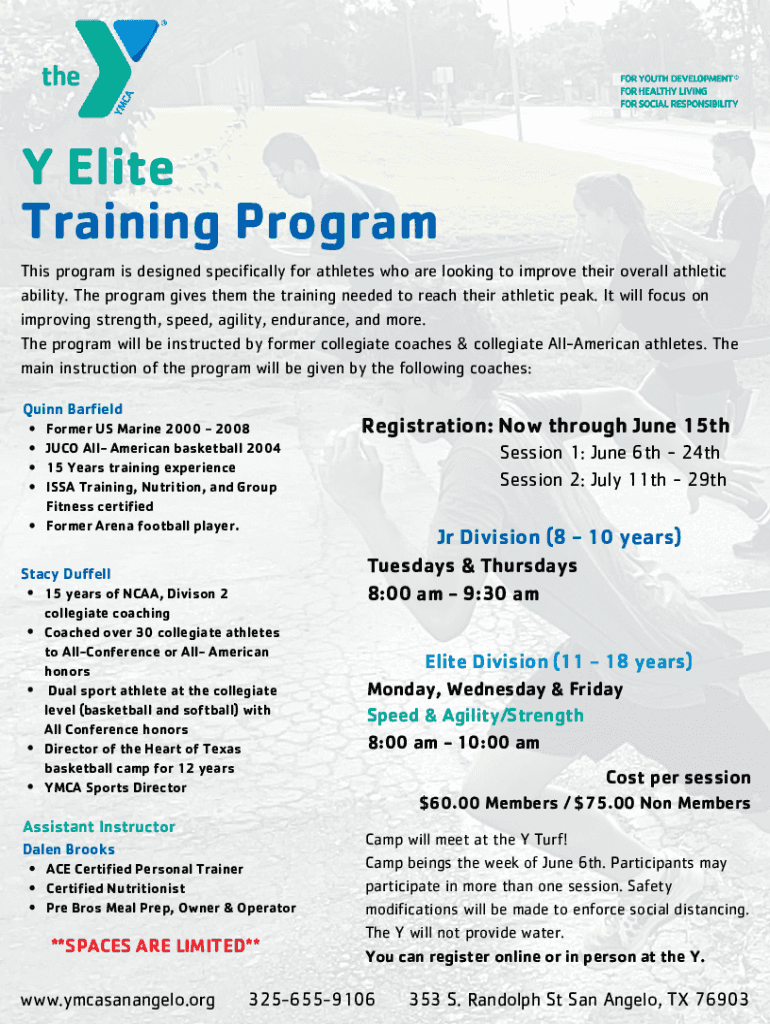 the YMCA

FOR YOUTH DEVELOPMENT®
FOR HEALTHY LIVING
FOR SOCIAL RESPONSIBILITY

Y Elite
Training Program

This program is designed specifically for athletes who are looking to improve their overall athletic ability. The program gives them the training needed to reach their athletic peak. It will focus on improving strength, speed, agility, endurance, and more.
The program will be instructed by former collegiate coaches & collegiate All-American athletes. The main instruction of the program will be given by the following coaches:

Quinn Barfield
• Former US Marine 2000 - 2008
• JUCO All- American basketball 2004
• 15 Years training experience
• ISSA Training, Nutrition, and Group Fitness certified
• Former Arena football player.

Stacy Duffell
• 15 years of NCAA, Divison 2 collegiate coaching
• Coached over 30 collegiate athletes to All-Conference or All- American honors
• Dual sport athlete at the collegiate level (basketball and softball) with All Conference honors
• Director of the Heart of Texas basketball camp for 12 years
• YMCA Sports Director

Assistant Instructor
Dalen Brooks
• ACE Certified Personal Trainer
• Certified Nutritionist
• Pre Bros Meal Prep, Owner & Operator

**SPACES ARE LIMITED**

Registration: Now through June 15th
Session 1: June 6th - 24th
Session 2: July 11th - 29th

Jr Division (8 - 10 years)
Tuesdays & Thursdays
8:00 am - 9:30 am

Elite Division (11 - 18 years)
Monday, Wednesday & Friday
Speed & Agility/Strength
8:00 am - 10:00 am

Cost per session
$60.00 Members / $75.00 Non Members

Camp will meet at the Y Turf!
Camp beings the week of June 6th. Participants may participate in more than one session. Safety modifications will be made to enforce social distancing. The Y will not provide water.
You can register online or in person at the Y.

www.ymcasanangelo.org 325-655-9106 353 S. Randolph St San Angelo, TX 76903